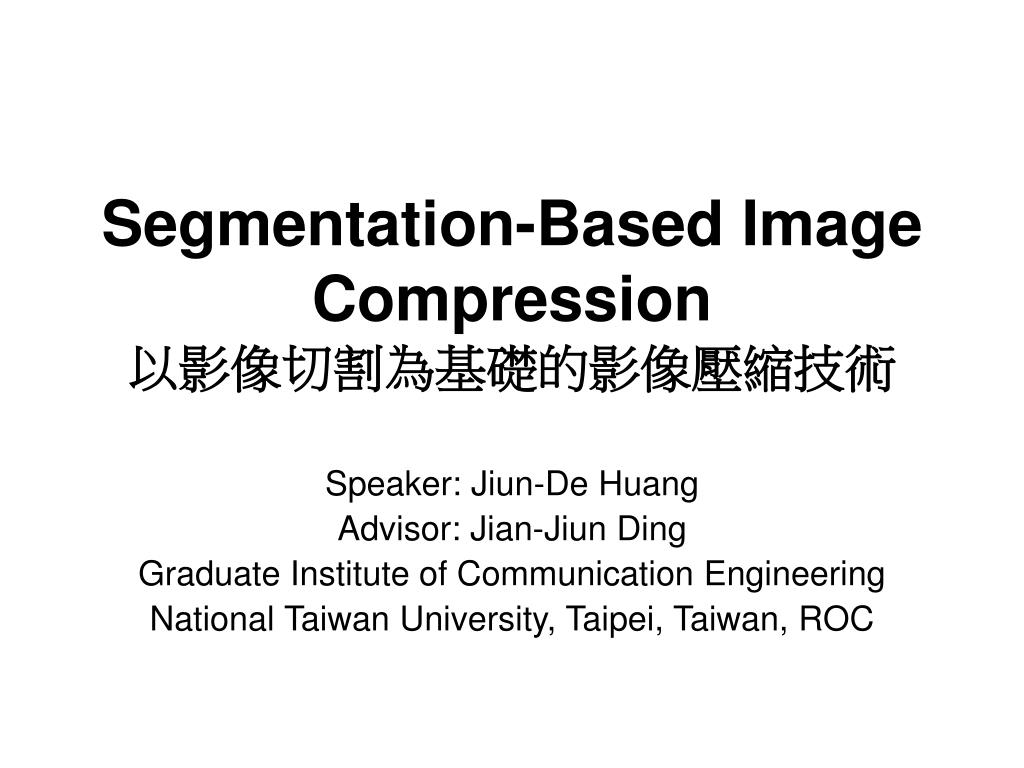 Segmentation-Based Image Compression
以影像切割為基礎的影像壓縮技術

Speaker: Jiun-De Huang
Advisor: Jian-Jiun Ding
Graduate Institute of Communication Engineering
National Taiwan University, Taipei, Taiwan, ROC